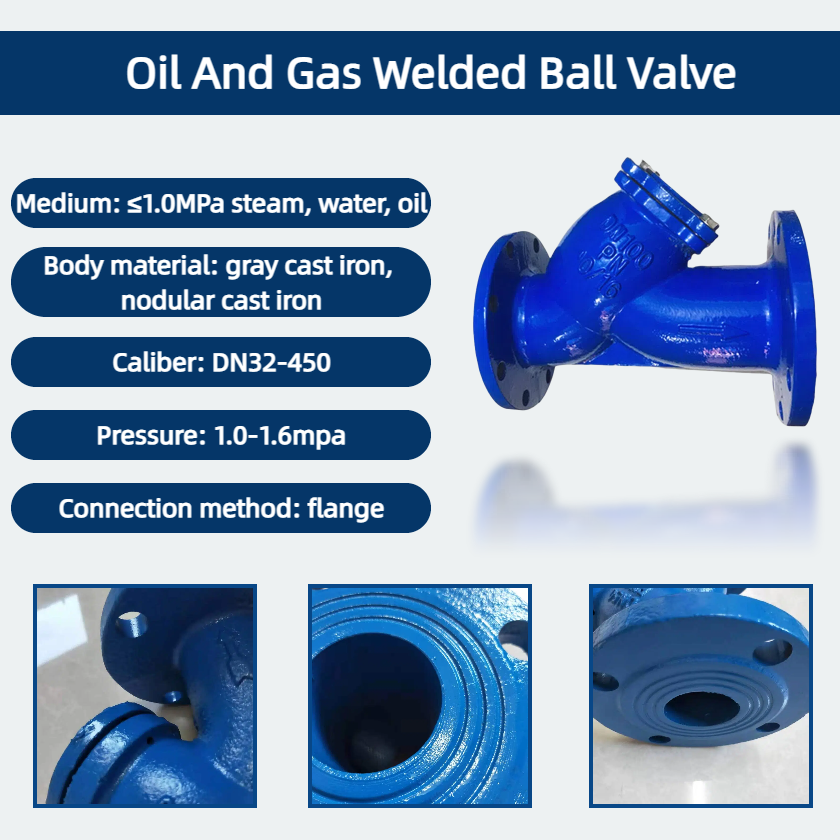 Oil And Gas Welded Ball Valve

Medium: ≤1.0MPa steam, water, oil

Body material: gray cast iron, nodular cast iron

Caliber: DN32-450

Pressure: 1.0-1.6mpa

Connection method: flange

DN100
PN
10/16